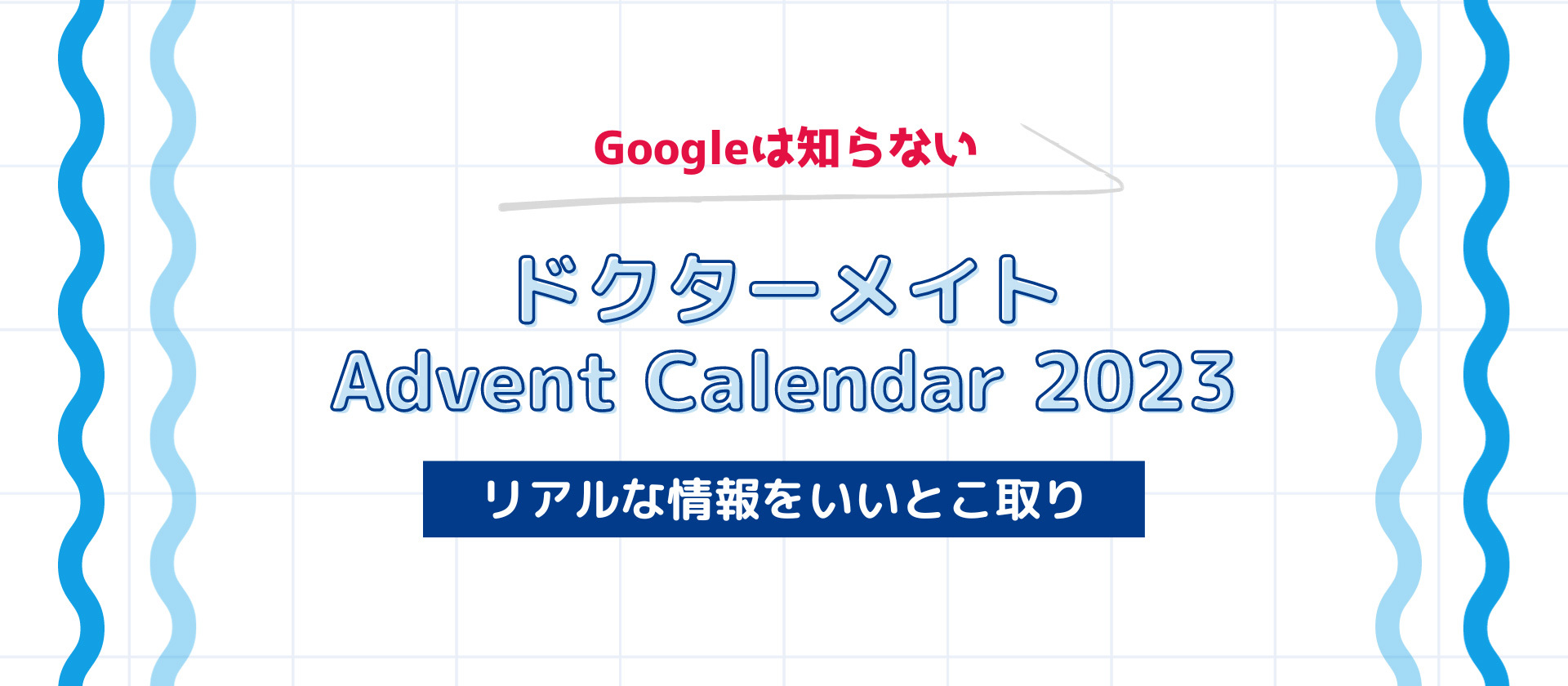 Googleは知らない

ドクターメイト
Advent Calendar 2023

リアルな情報をいいとこ取り